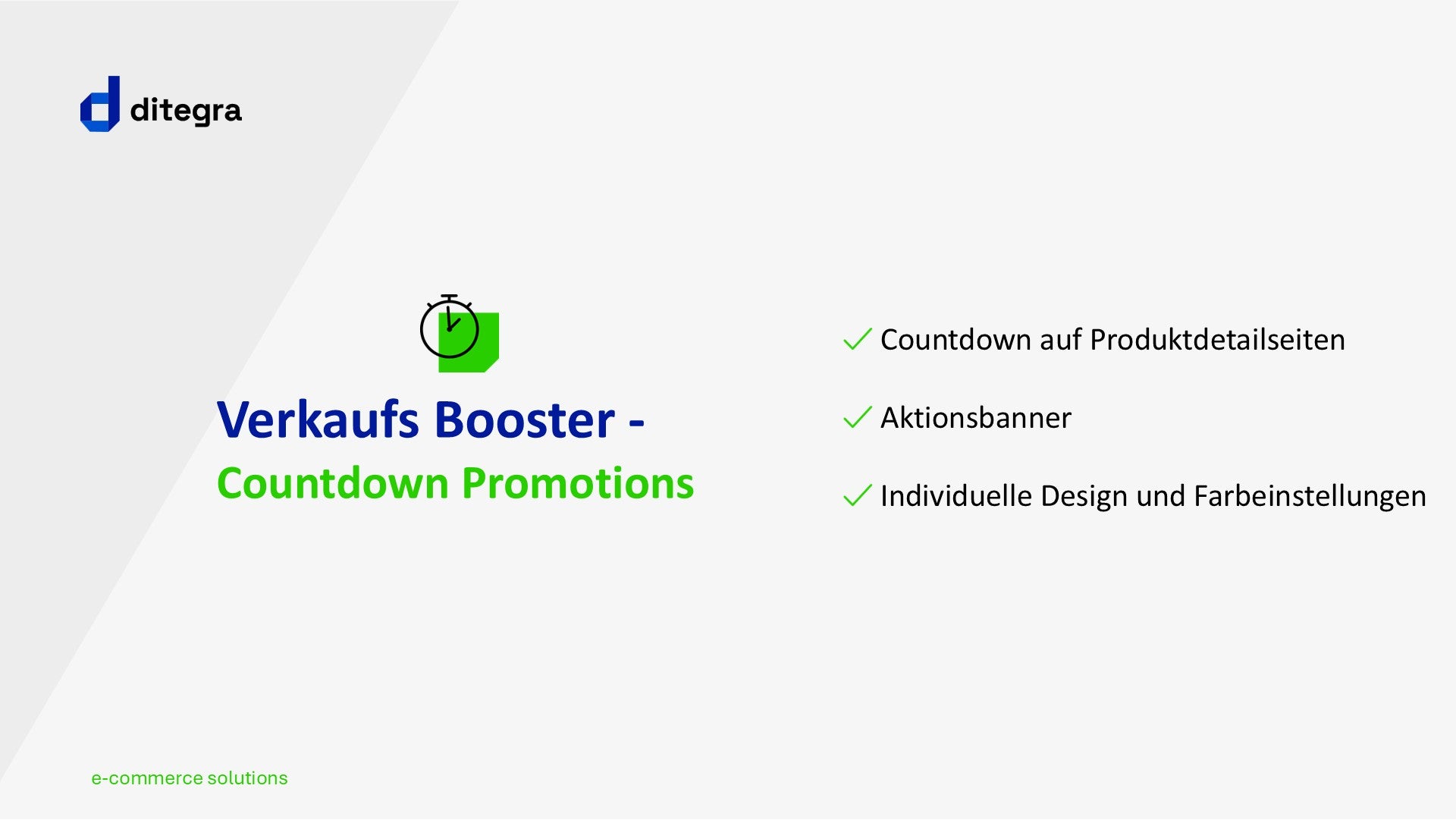 ditegra

Verkaufs Booster -
Countdown Promotions

Countdown auf Produktdetailseiten

Aktionsbanner

Individuelle Design und Farbeinstellungen

e-commerce solutions